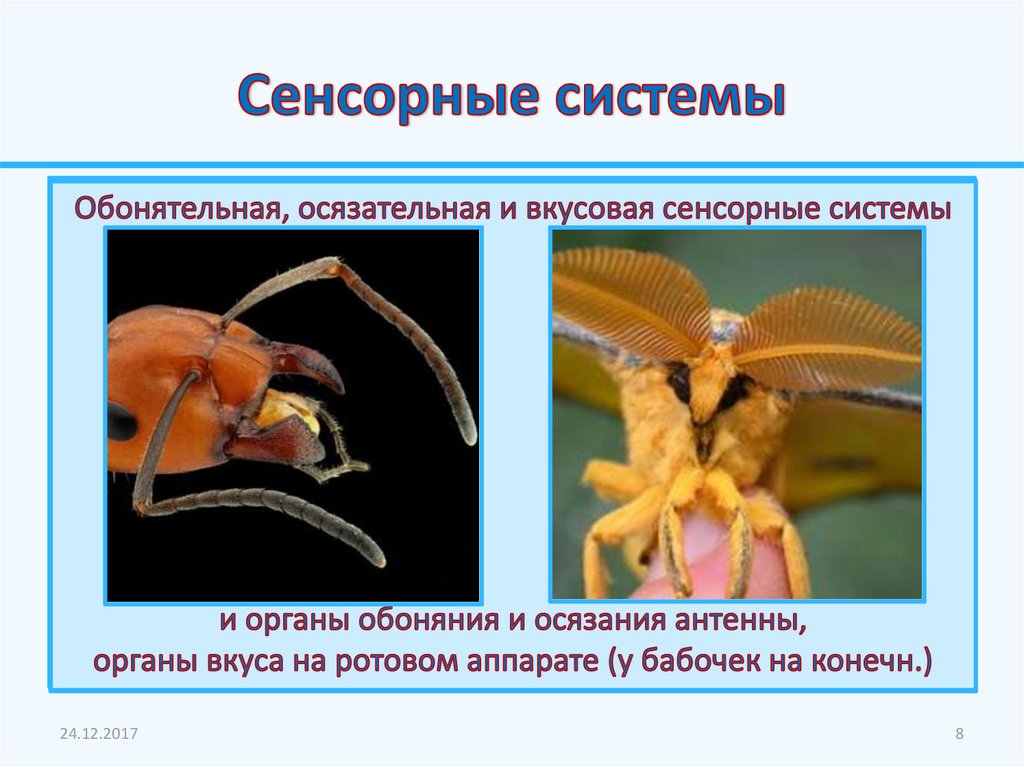 Сенсорные системы

Обонятельная, осязательная и вкусовая сенсорные системы

и органы обоняния и осязания антенны,
органы вкуса на ротовом аппарате (у бабочек на конечн.)

24.12.2017

8